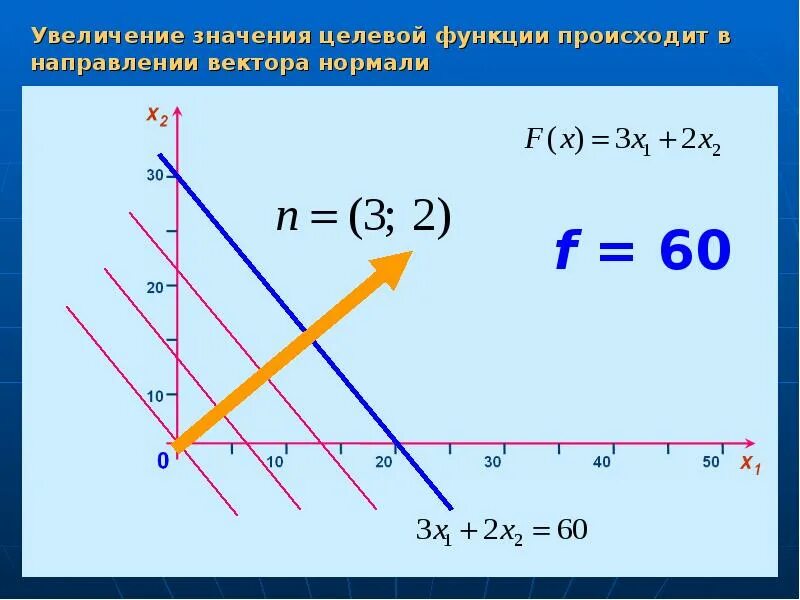 Увеличение значения целевой функции происходит в направлении вектора нормали

$x_2$

$F(x) = 3x_1 + 2x_2$

30

$n = (3;\ 2)$

$f = 60$

20

10

0

10

20

30

40

50

$x_1$

$3x_1 + 2x_2 = 60$